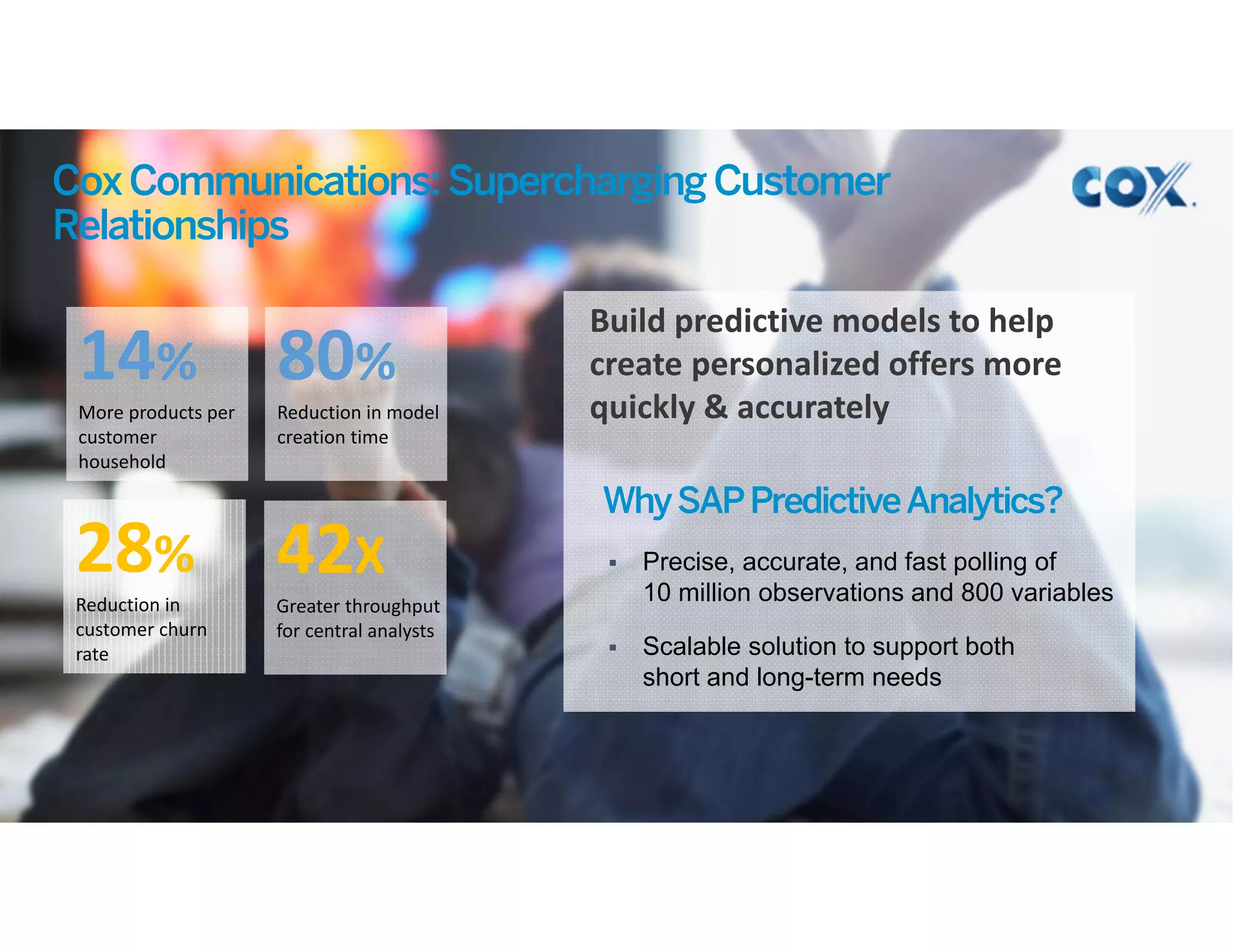 Cox Communications: Supercharging Customer Relationships

COX.

14%
More products per customer household

80%
Reduction in model creation time

28%
Reduction in customer churn rate

42x
Greater throughput for central analysts

Build predictive models to help create personalized offers more quickly & accurately

Why SAP Predictive Analytics?

▪ Precise, accurate, and fast polling of 10 million observations and 800 variables

▪ Scalable solution to support both short and long-term needs